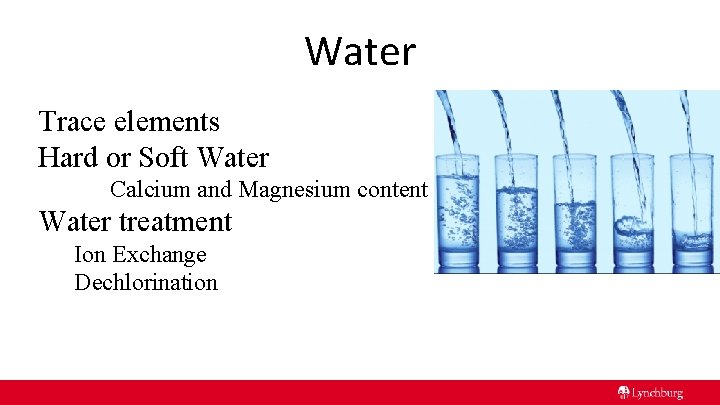 Water

Trace elements
Hard or Soft Water
Calcium and Magnesium content
Water treatment
Ion Exchange
Dechlorination

Lynchburg